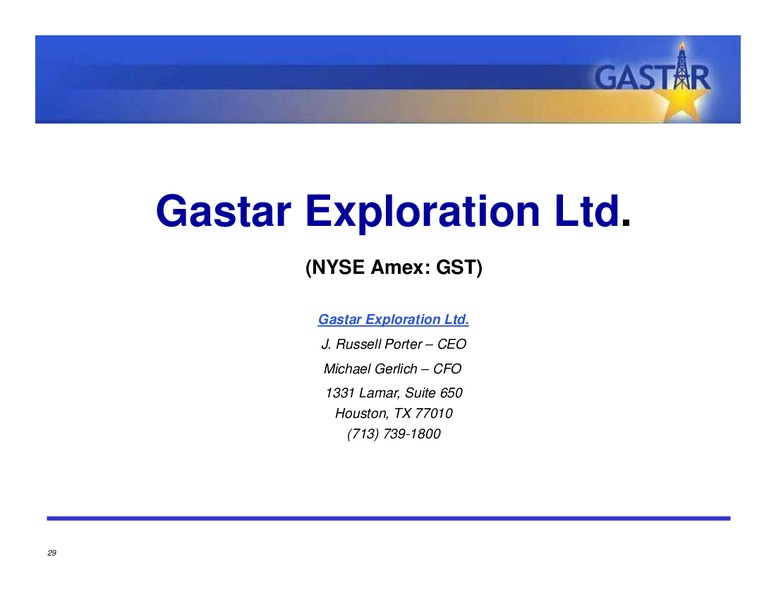 GASTAR

Gastar Exploration Ltd.

(NYSE Amex: GST)

Gastar Exploration Ltd.

J. Russell Porter – CEO

Michael Gerlich – CFO

1331 Lamar, Suite 650
Houston, TX 77010
(713) 739-1800

29